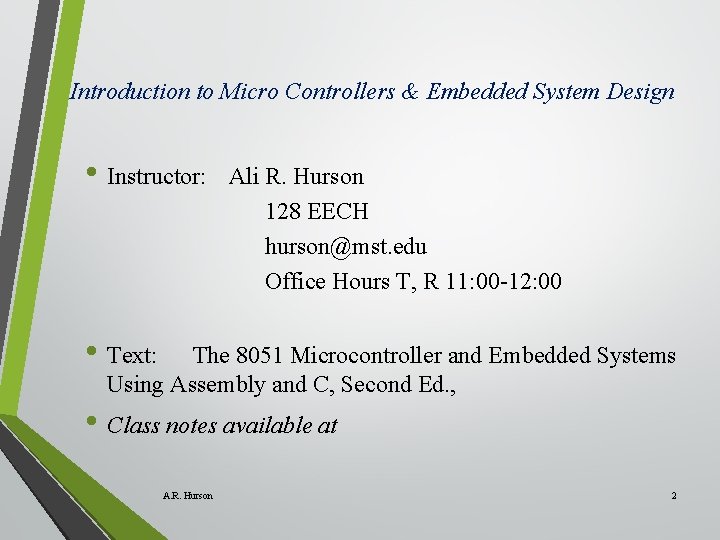 Introduction to Micro Controllers & Embedded System Design

• Instructor: Ali R. Hurson
128 EECH
hurson@mst.edu
Office Hours T, R 11:00-12:00

• Text: The 8051 Microcontroller and Embedded Systems Using Assembly and C, Second Ed.,

• Class notes available at

A.R. Hurson

2